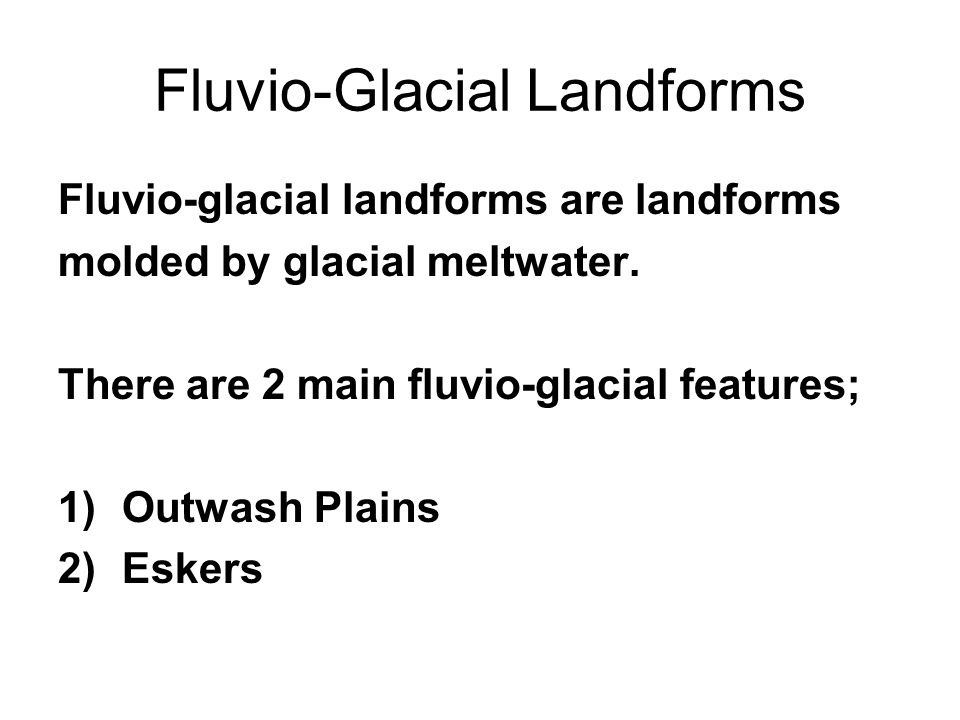 Fluvio-Glacial Landforms

Fluvio-glacial landforms are landforms molded by glacial meltwater.

There are 2 main fluvio-glacial features;

1) Outwash Plains
2) Eskers